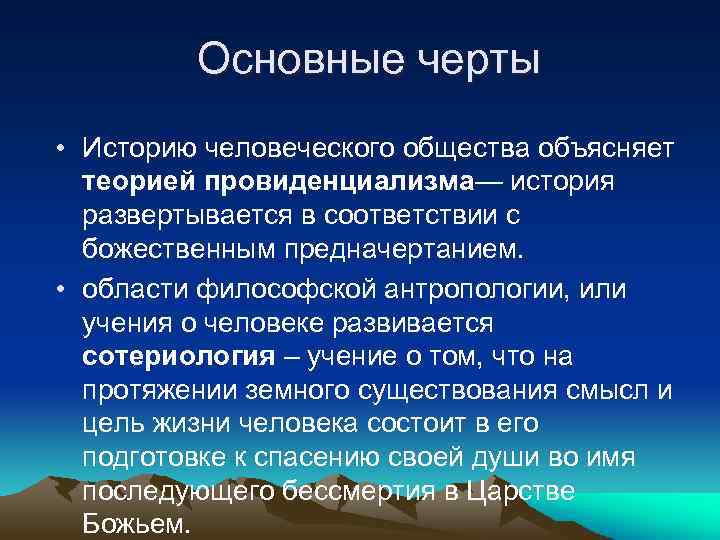 Основные черты

• Историю человеческого общества объясняет теорией провиденциализма— история развертывается в соответствии с божественным предначертанием.

• области философской антропологии, или учения о человеке развивается сотериология – учение о том, что на протяжении земного существования смысл и цель жизни человека состоит в его подготовке к спасению своей души во имя последующего бессмертия в Царстве Божьем.